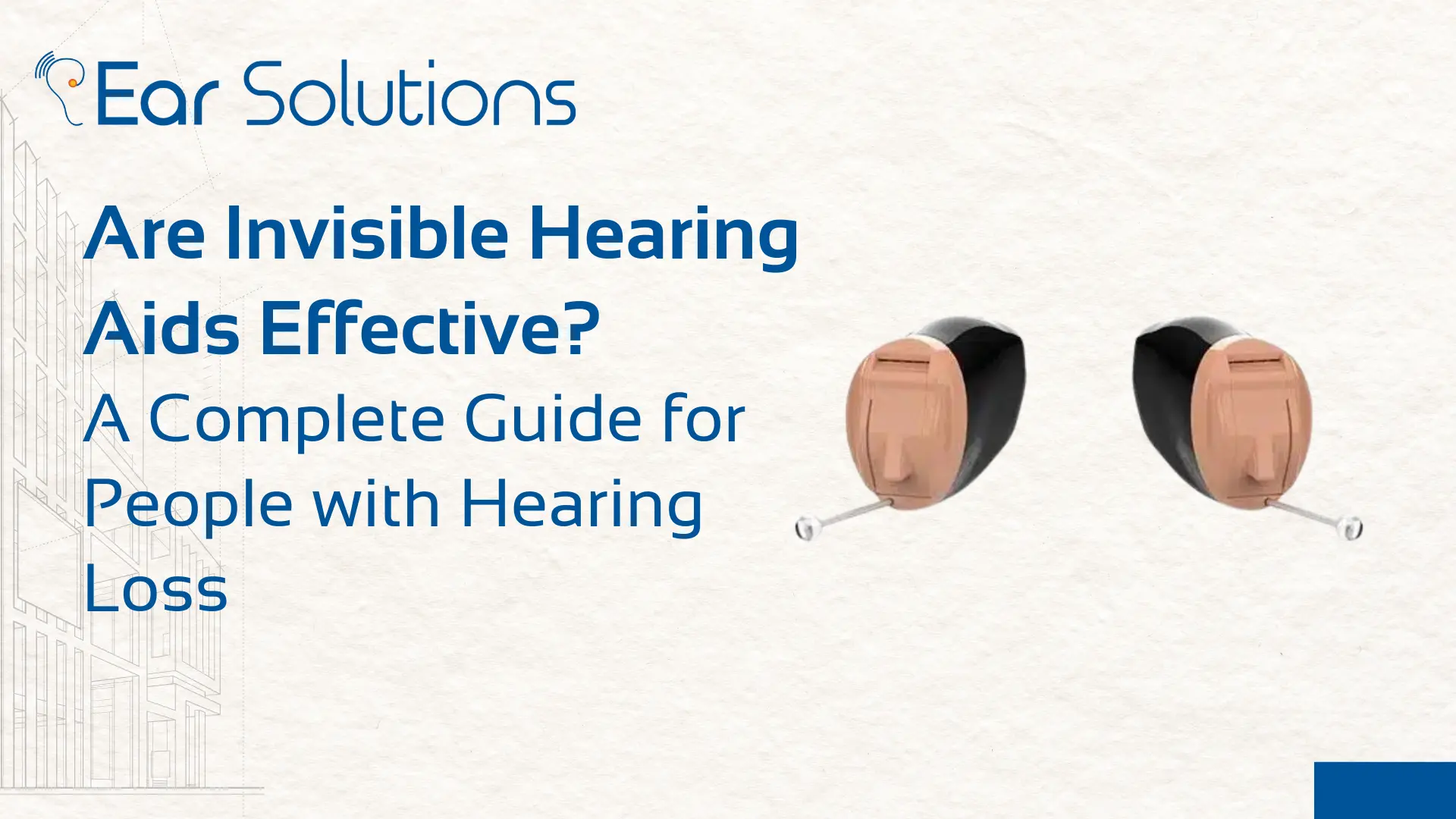 Ear Solutions

Are Invisible Hearing Aids Effective?

A Complete Guide for People with Hearing Loss